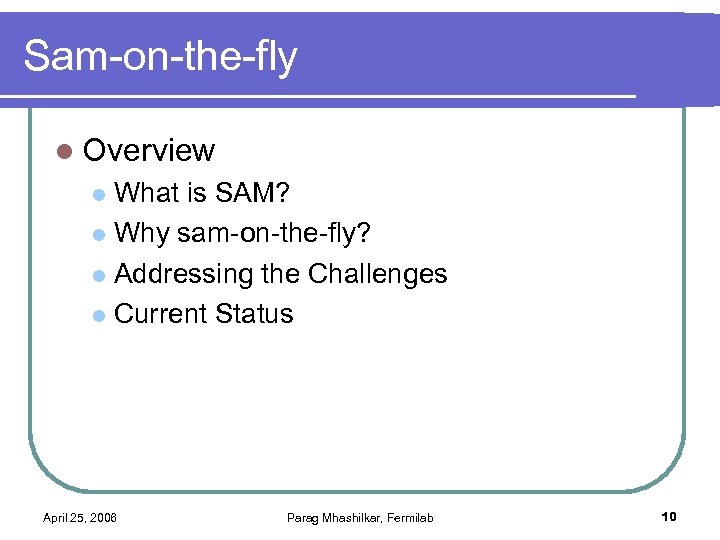 Sam-on-the-fly

Overview
What is SAM?
Why sam-on-the-fly?
Addressing the Challenges
Current Status

April 25, 2006
Parag Mhashilkar, Fermilab
10